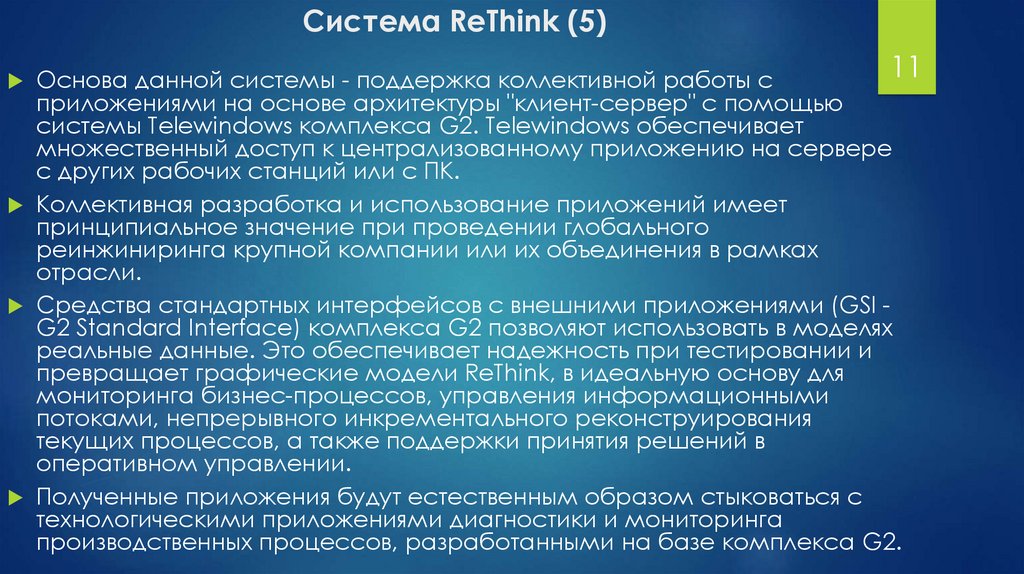 Система ReThink (5)

11

Основа данной системы - поддержка коллективной работы с приложениями на основе архитектуры "клиент-сервер" с помощью системы Telewindows комплекса G2. Telewindows обеспечивает множественный доступ к централизованному приложению на сервере с других рабочих станций или с ПК.

Коллективная разработка и использование приложений имеет принципиальное значение при проведении глобального реинжиниринга крупной компании или их объединения в рамках отрасли.

Средства стандартных интерфейсов с внешними приложениями (GSI - G2 Standard Interface) комплекса G2 позволяют использовать в моделях реальные данные. Это обеспечивает надежность при тестировании и превращает графические модели ReThink, в идеальную основу для мониторинга бизнес-процессов, управления информационными потоками, непрерывного инкрементального реконструирования текущих процессов, а также поддержки принятия решений в оперативном управлении.

Полученные приложения будут естественным образом стыковаться с технологическими приложениями диагностики и мониторинга производственных процессов, разработанными на базе комплекса G2.